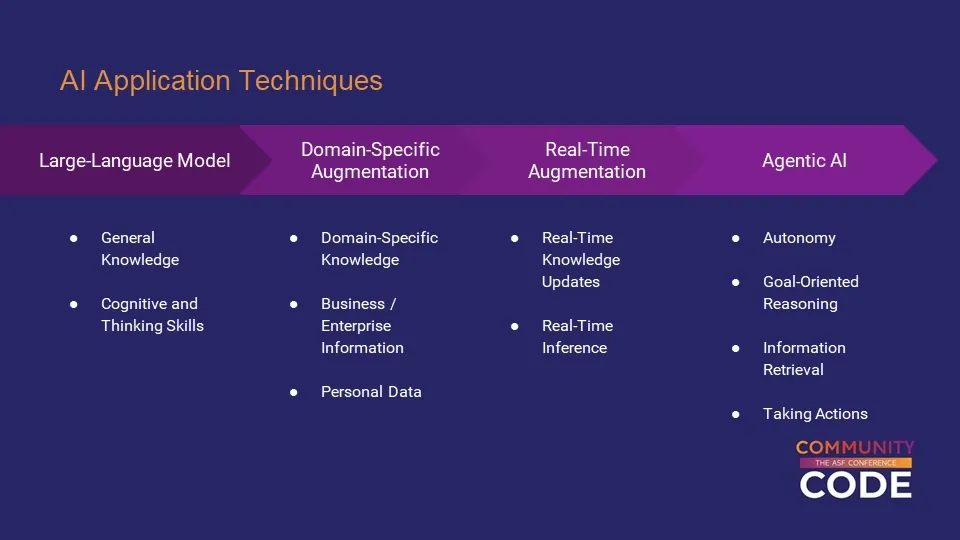 AI Application Techniques

Large-Language Model

Domain-Specific Augmentation

Real-Time Augmentation

Agentic AI

● General Knowledge

● Cognitive and Thinking Skills

● Domain-Specific Knowledge

● Business / Enterprise Information

● Personal Data

● Real-Time Knowledge Updates

● Real-Time Inference

● Autonomy

● Goal-Oriented Reasoning

● Information Retrieval

● Taking Actions

COMMUNITY
THE ASF CONFERENCE
CODE